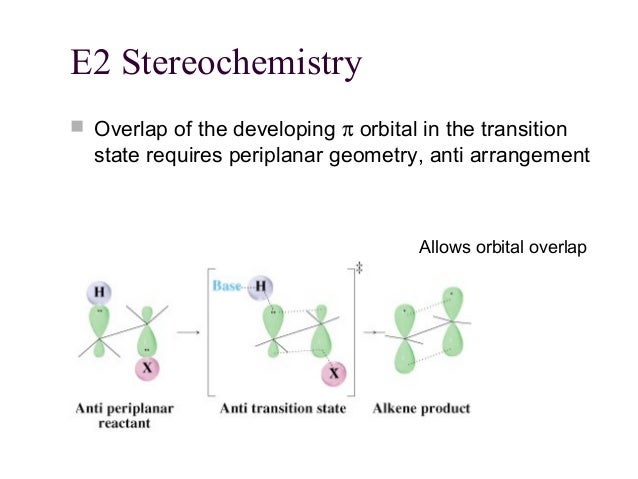 E2 Stereochemistry

Overlap of the developing $\pi$ orbital in the transition state requires periplanar geometry, anti arrangement

Allows orbital overlap

H

X

Base H

X

$\ddagger$

Anti periplanar reactant

Anti transition state

Alkene product